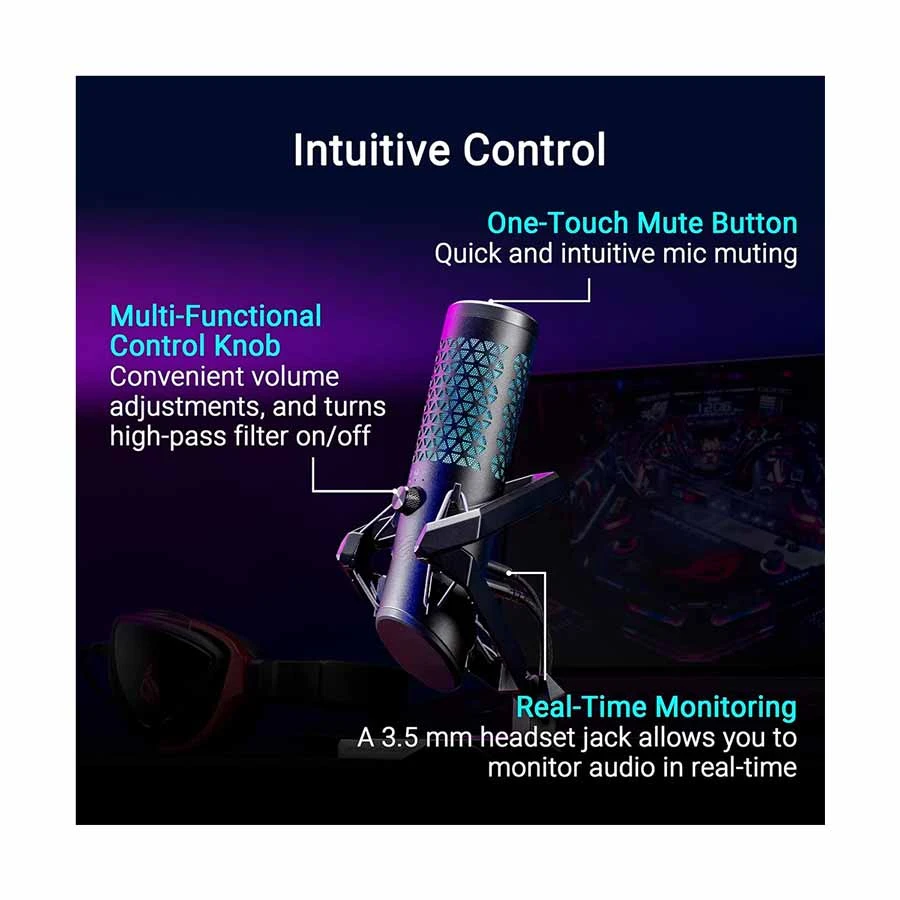 Intuitive Control

One-Touch Mute Button
Quick and intuitive mic muting

Multi-Functional Control Knob
Convenient volume adjustments, and turns high-pass filter on/off

Real-Time Monitoring
A 3.5 mm headset jack allows you to monitor audio in real-time